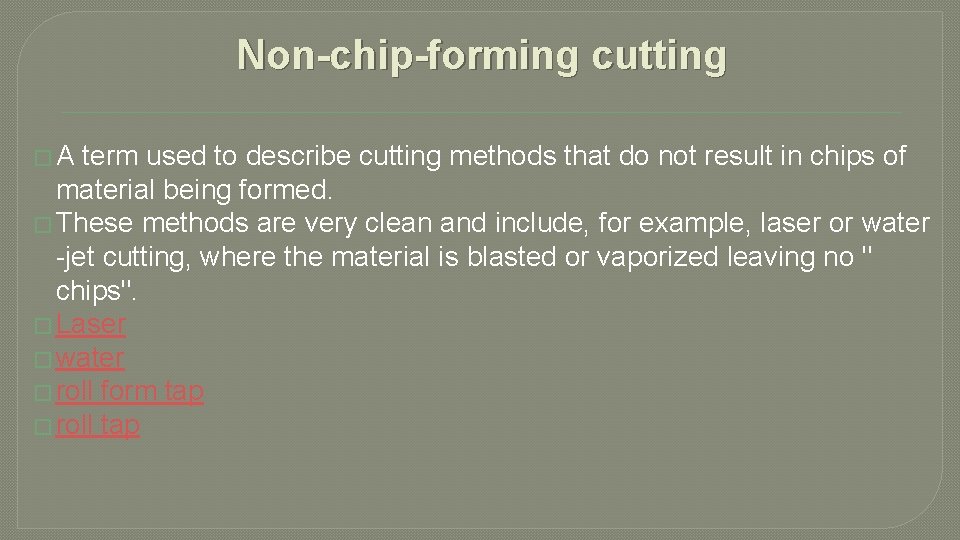 Non-chip-forming cutting

� A term used to describe cutting methods that do not result in chips of material being formed.
� These methods are very clean and include, for example, laser or water -jet cutting, where the material is blasted or vaporized leaving no " chips".
� Laser
� water
� roll form tap
� roll tap